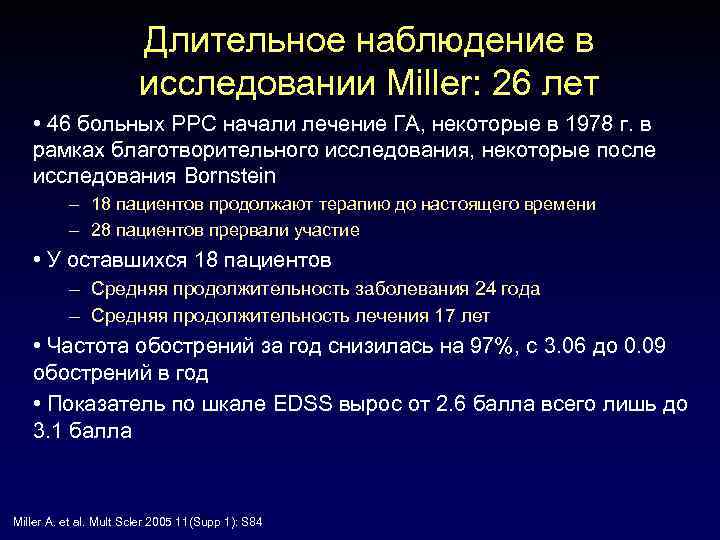 Длительное наблюдение в исследовании Miller: 26 лет

• 46 больных РРС начали лечение ГА, некоторые в 1978 г. в рамках благотворительного исследования, некоторые после исследования Bornstein

– 18 пациентов продолжают терапию до настоящего времени

– 28 пациентов прервали участие

• У оставшихся 18 пациентов

– Средняя продолжительность заболевания 24 года

– Средняя продолжительность лечения 17 лет

• Частота обострений за год снизилась на 97%, с 3.06 до 0.09 обострений в год

• Показатель по шкале EDSS вырос от 2.6 балла всего лишь до 3.1 балла

Miller A. et al. Mult Scler 2005 11(Supp 1): S84